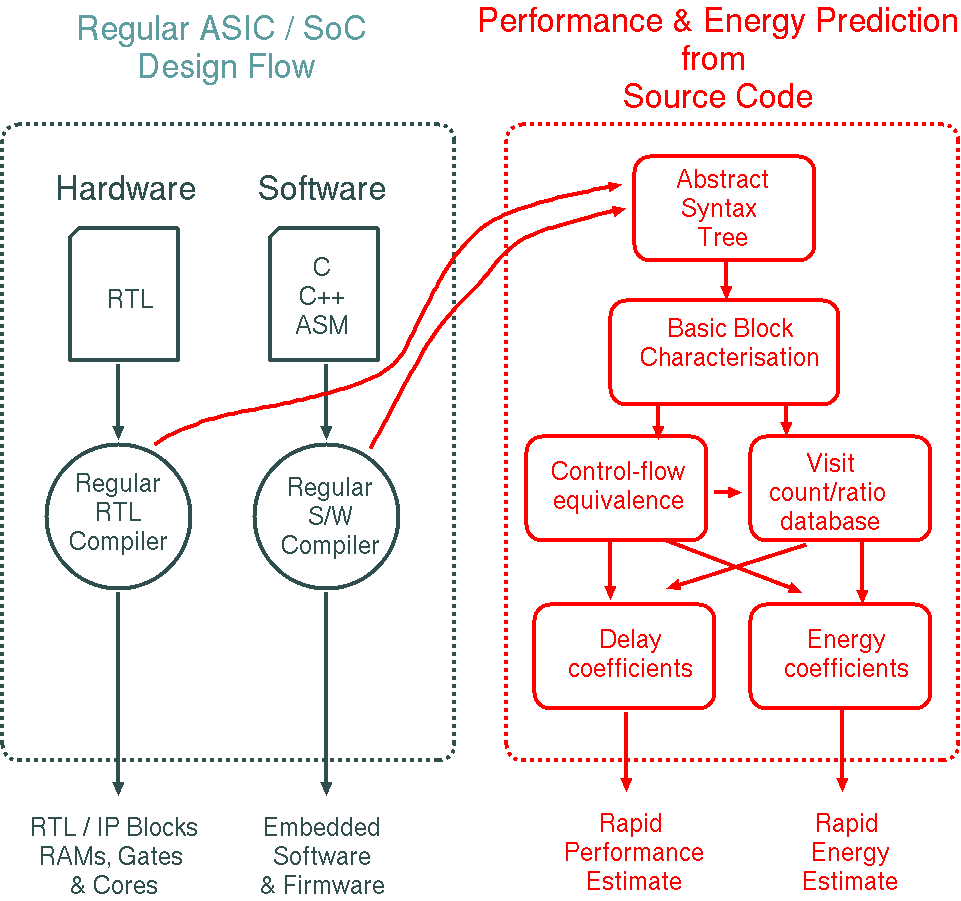 Regular ASIC / SoC Design Flow

Hardware

RTL

Regular RTL Compiler

RTL / IP Blocks RAMs, Gates & Cores

Software

C C++ ASM

Regular S/W Compiler

Embedded Software & Firmware

Performance & Energy Prediction from Source Code

Abstract Syntax Tree

Basic Block Characterisation

Control-flow equivalence

Visit count/ratio database

Delay coefficients

Energy coefficients

Rapid Performance Estimate

Rapid Energy Estimate